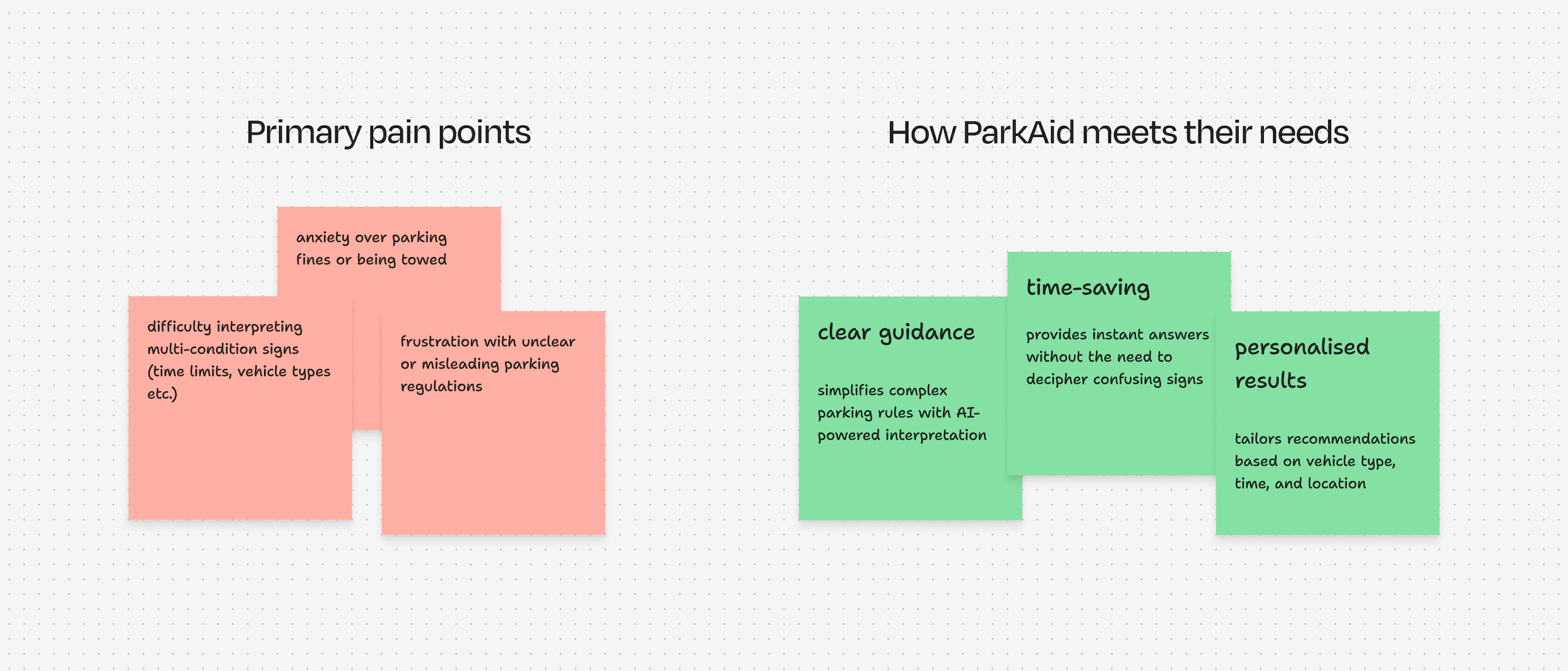 Primary pain points

anxiety over parking fines or being towed

difficulty interpreting multi-condition signs (time limits, vehicle types etc.)

frustration with unclear or misleading parking regulations

How ParkAid meets their needs

clear guidance

simplifies complex parking rules with AI-powered interpretation

time-saving

provides instant answers without the need to decipher confusing signs

personalised results

tailors recommendations based on vehicle type, time, and location